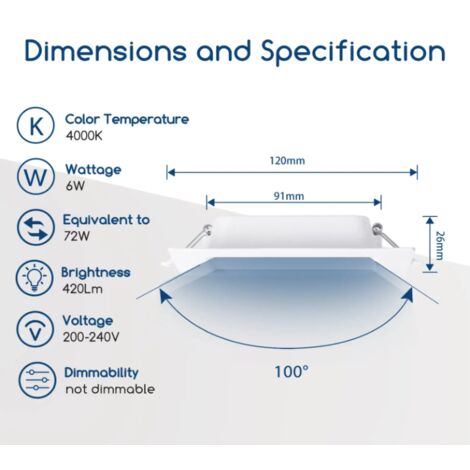 Dimensions and Specification

K
Color Temperature
4000K

W
Wattage
6W

Equivalent to
72W

Brightness
420Lm

V
Voltage
200-240V

Dimmability
not dimmable

120mm

91mm

26mm

100°